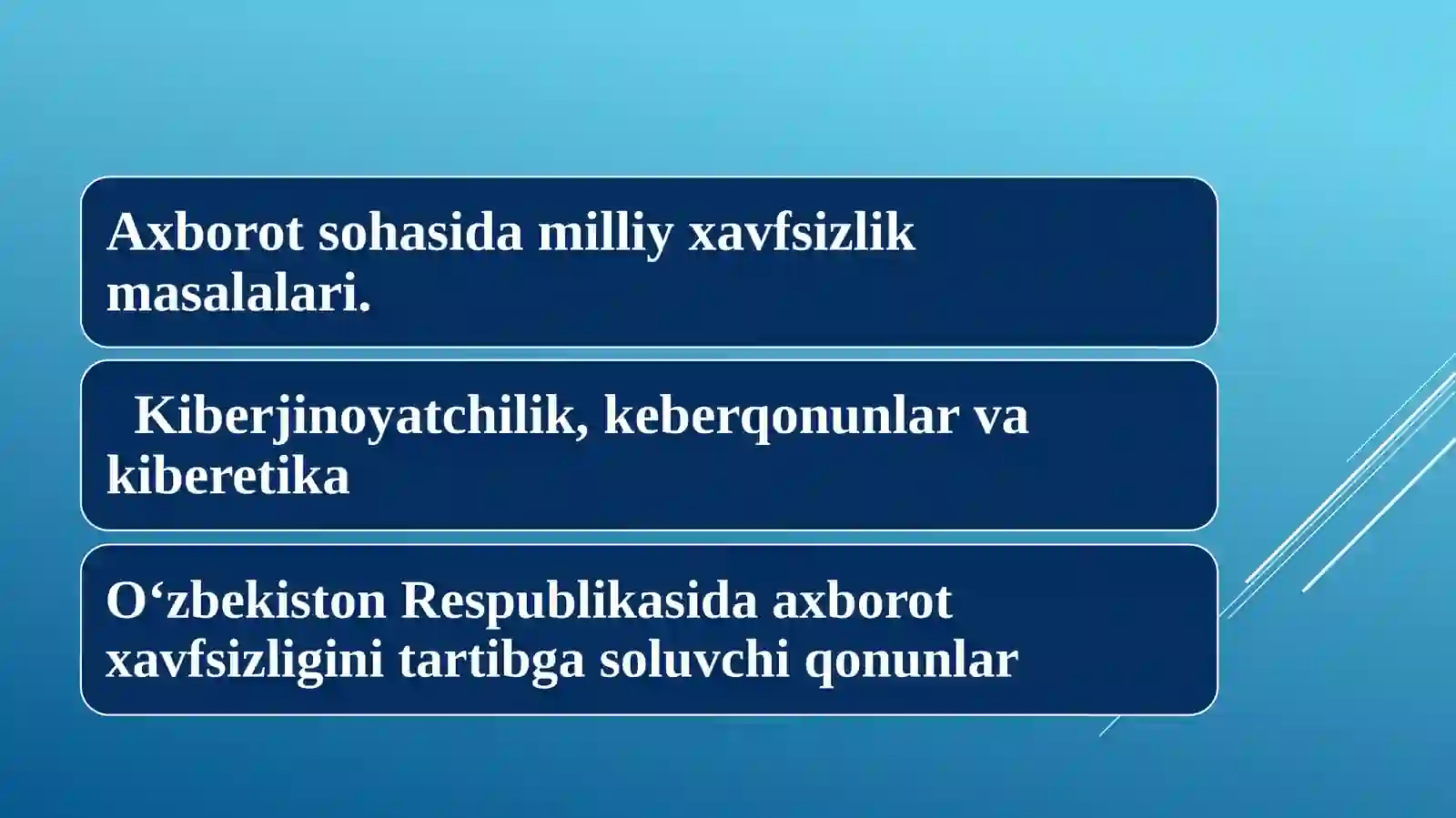 Axborot sohasida milliy xavfsizlik masalalari.

Kiberjinoyatchilik, keberqonunlar va kiberetika

O‘zbekiston Respublikasida axborot xavfsizligini tartibga soluvchi qonunlar